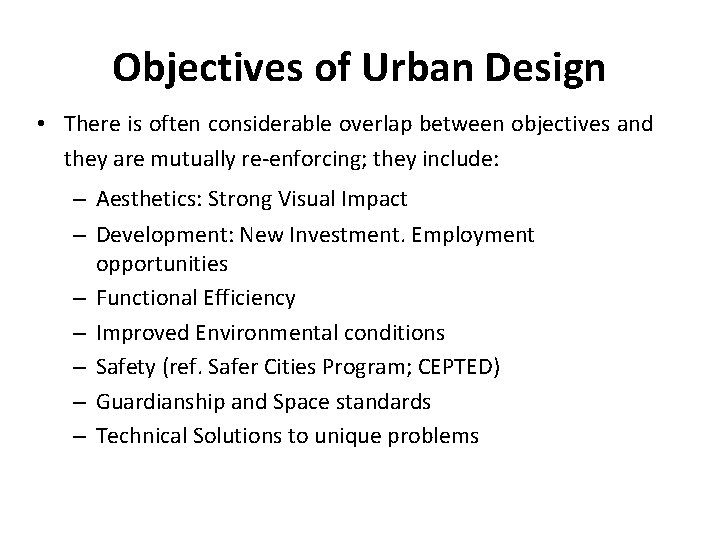 Objectives of Urban Design

• There is often considerable overlap between objectives and they are mutually re-enforcing; they include:

– Aesthetics: Strong Visual Impact
– Development: New Investment. Employment opportunities
– Functional Efficiency
– Improved Environmental conditions
– Safety (ref. Safer Cities Program; CEPTED)
– Guardianship and Space standards
– Technical Solutions to unique problems